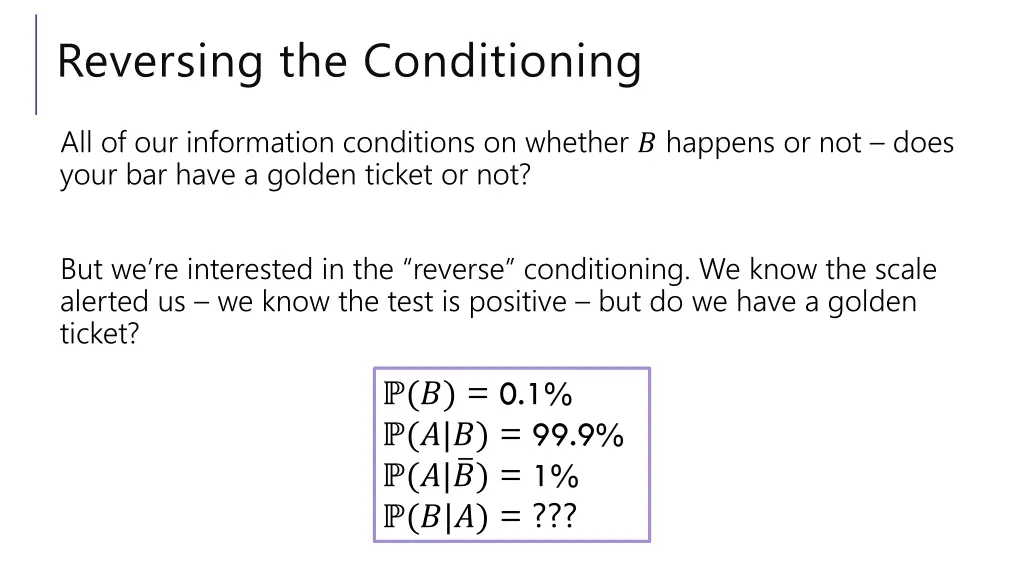 Reversing the Conditioning

All of our information conditions on whether $B$ happens or not – does your bar have a golden ticket or not?

But we're interested in the "reverse" conditioning. We know the scale alerted us – we know the test is positive – but do we have a golden ticket?

$\mathbb{P}(B) = 0.1\%$
$\mathbb{P}(A|B) = 99.9\%$
$\mathbb{P}(A|\bar{B}) = 1\%$
$\mathbb{P}(B|A) = ???$